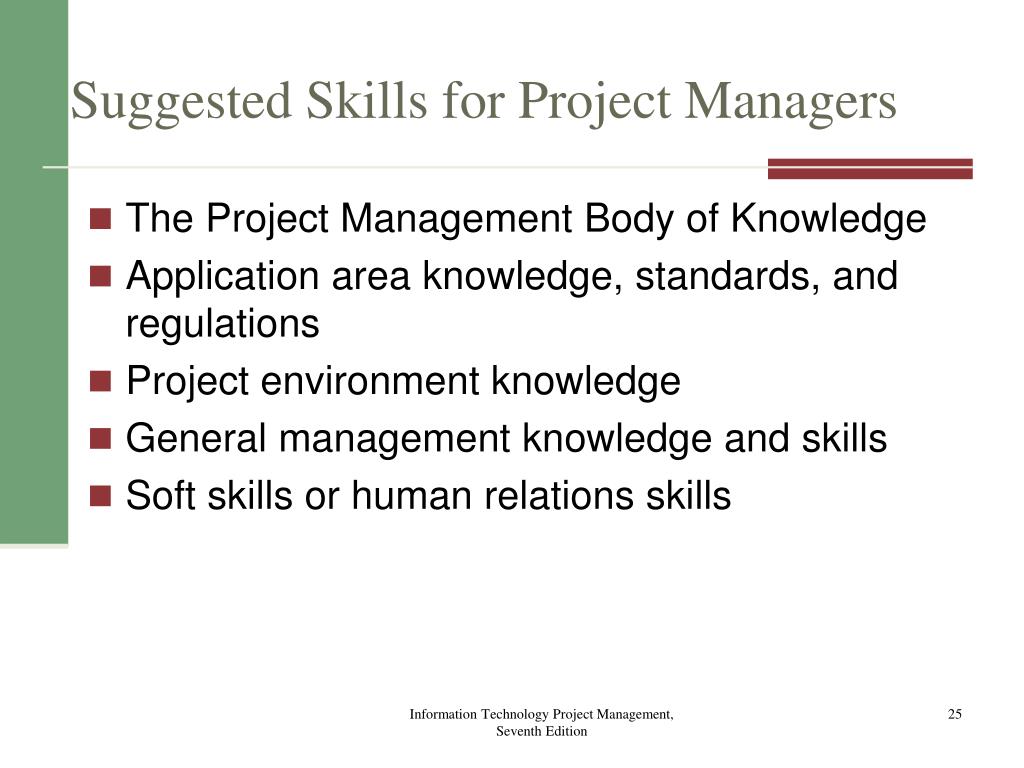 Suggested Skills for Project Managers

- The Project Management Body of Knowledge
- Application area knowledge, standards, and regulations
- Project environment knowledge
- General management knowledge and skills
- Soft skills or human relations skills

Information Technology Project Management, Seventh Edition

25